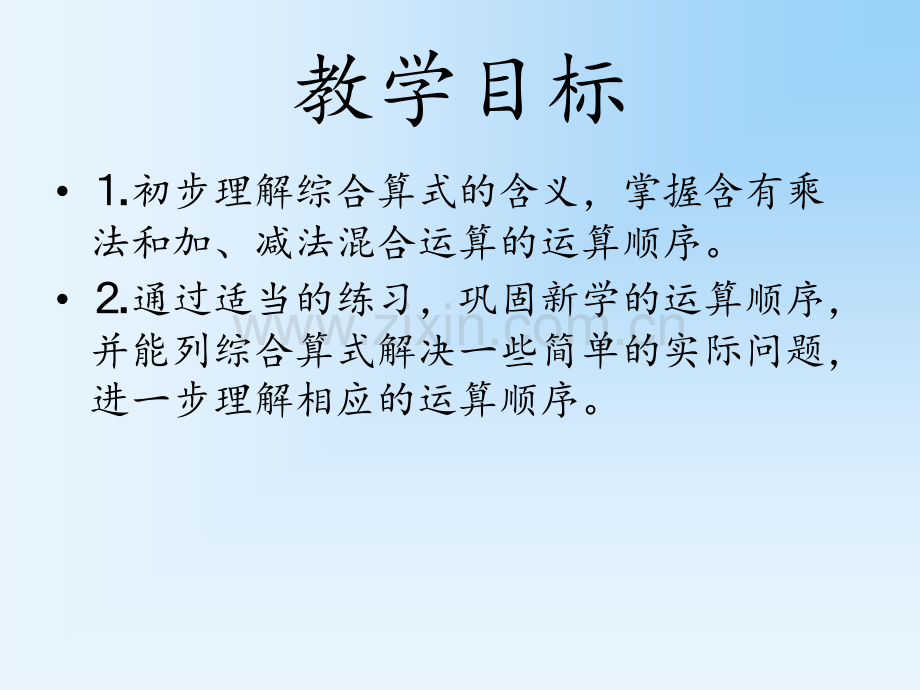 教学目标

• 1.初步理解综合算式的含义，掌握含有乘法和加、减法混合运算的运算顺序。

• 2.通过适当的练习，巩固新学的运算顺序，并能列综合算式解决一些简单的实际问题，进一步理解相应的运算顺序。

www.zixin.com.cn